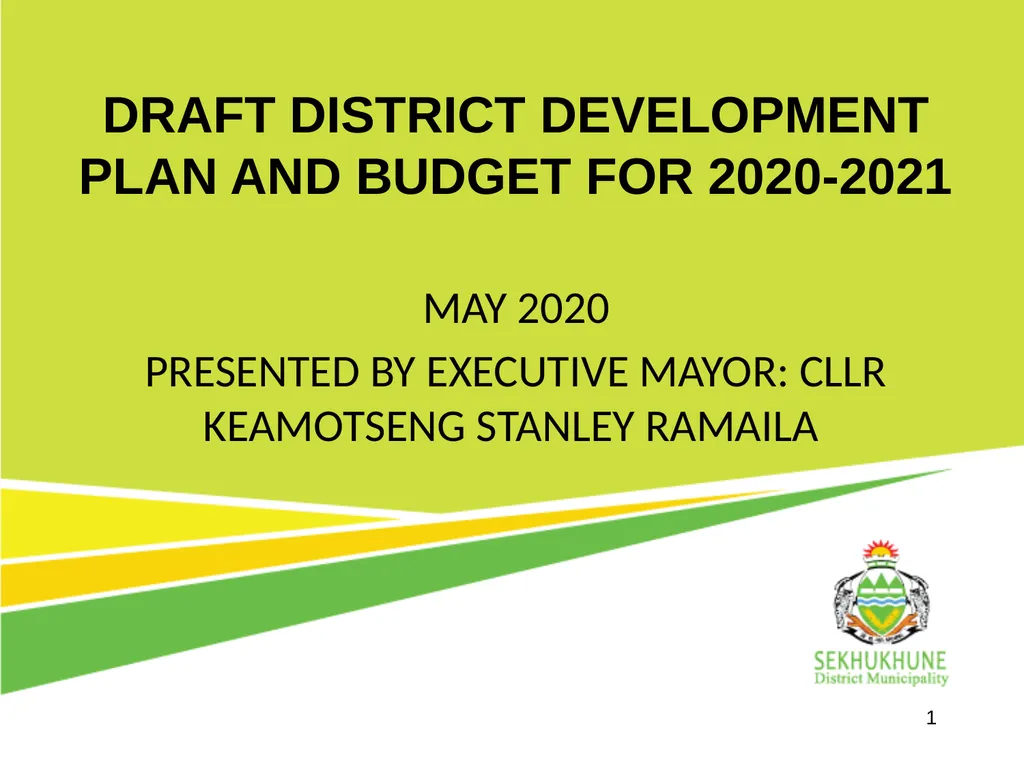 DRAFT DISTRICT DEVELOPMENT PLAN AND BUDGET FOR 2020-2021

MAY 2020

PRESENTED BY EXECUTIVE MAYOR: CLLR KEAMOTSENG STANLEY RAMAILA

SEKHUKHUNE
District Municipality

1